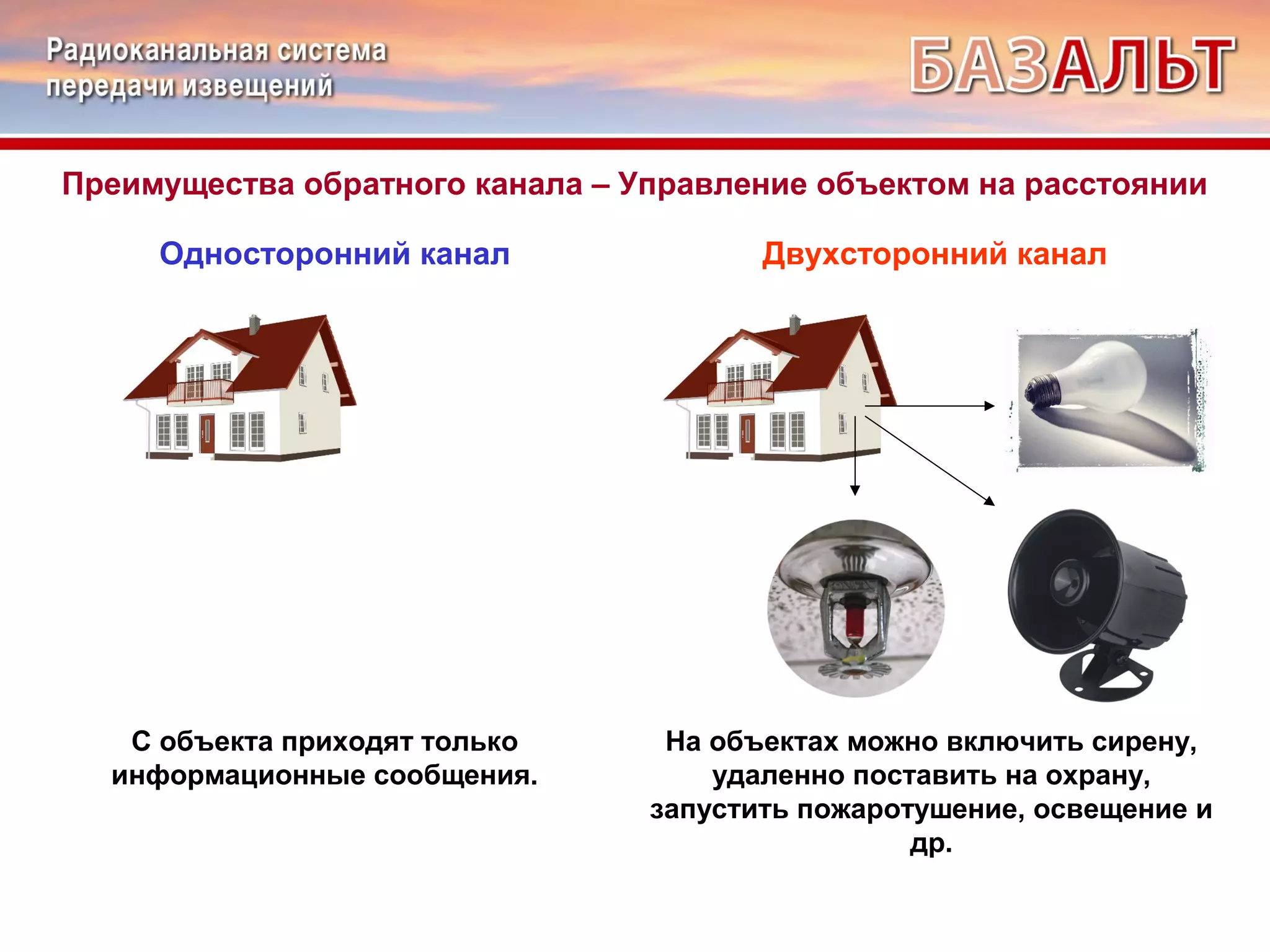 Радиоканальная система передачи извещений

БАЗАЛЬТ

Преимущества обратного канала – Управление объектом на расстоянии

Односторонний канал

С объекта приходят только информационные сообщения.

Двухсторонний канал

На объектах можно включить сирену, удаленно поставить на охрану, запустить пожаротушение, освещение и др.